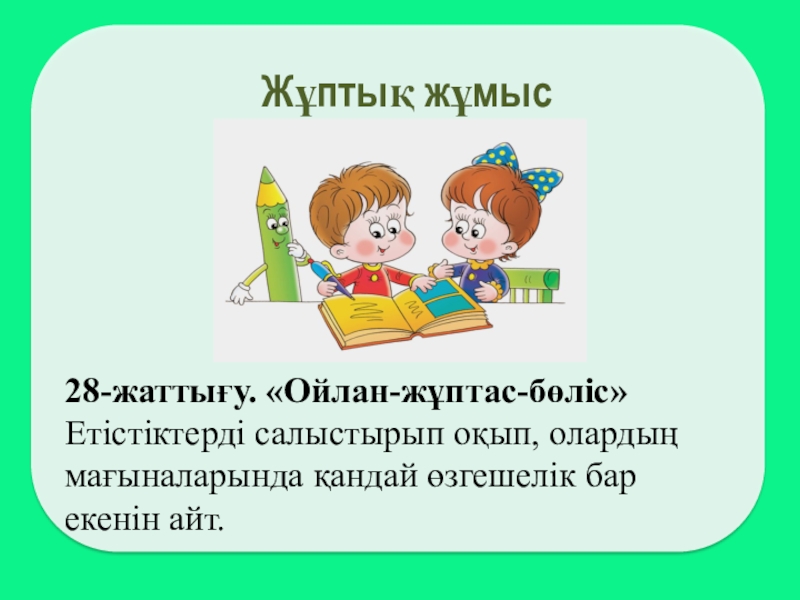 Жұптық жұмыс

28-жаттығу. «Ойлан-жұптас-бөліс»
Етістіктерді салыстырып оқып, олардың мағыналарында қандай өзгешелік бар екенін айт.